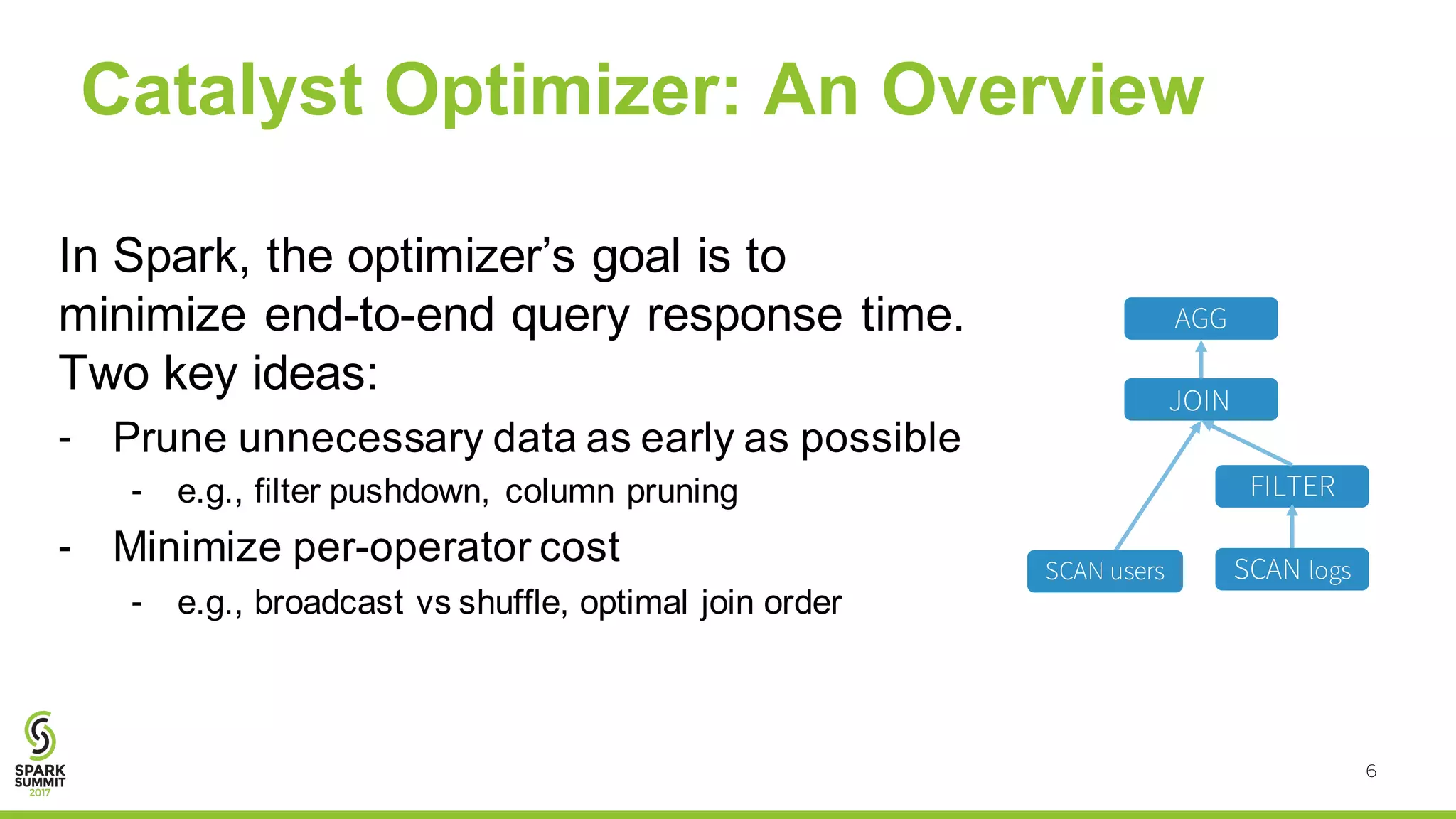 Catalyst Optimizer: An Overview

In Spark, the optimizer's goal is to minimize end-to-end query response time. Two key ideas:

- Prune unnecessary data as early as possible
  - e.g., filter pushdown, column pruning
- Minimize per-operator cost
  - e.g., broadcast vs shuffle, optimal join order

AGG

JOIN

FILTER

SCAN users

SCAN logs

SPARK SUMMIT 2017

6